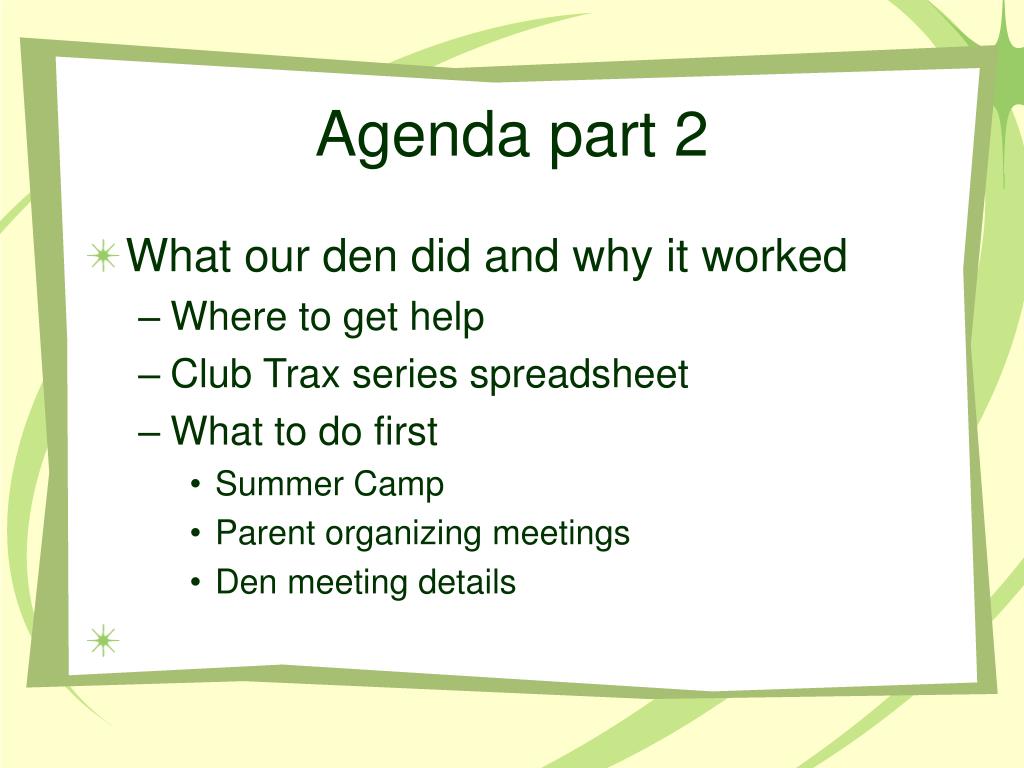 Agenda part 2

What our den did and why it worked

– Where to get help

– Club Trax series spreadsheet

– What to do first

• Summer Camp

• Parent organizing meetings

• Den meeting details